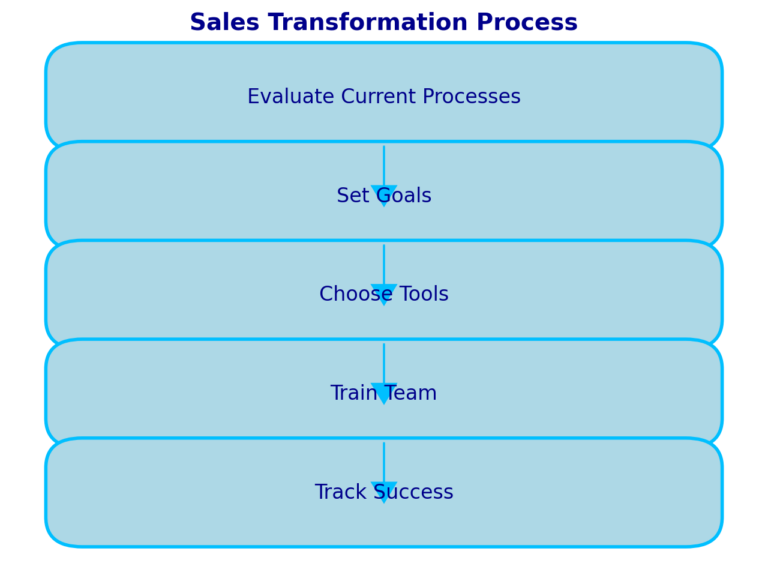 Sales Transformation Process

Evaluate Current Processes

Set Goals

Choose Tools

Train Team

Track Success